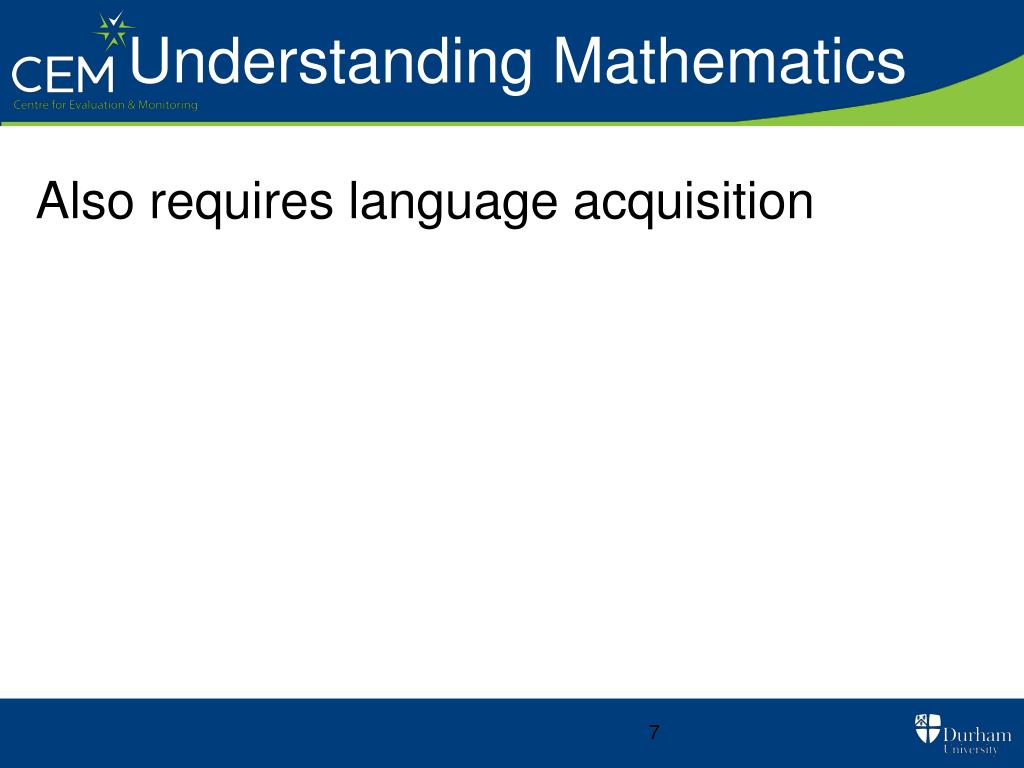 CEM
Centre for Evaluation & Monitoring

Understanding Mathematics

Also requires language acquisition

7

Durham University